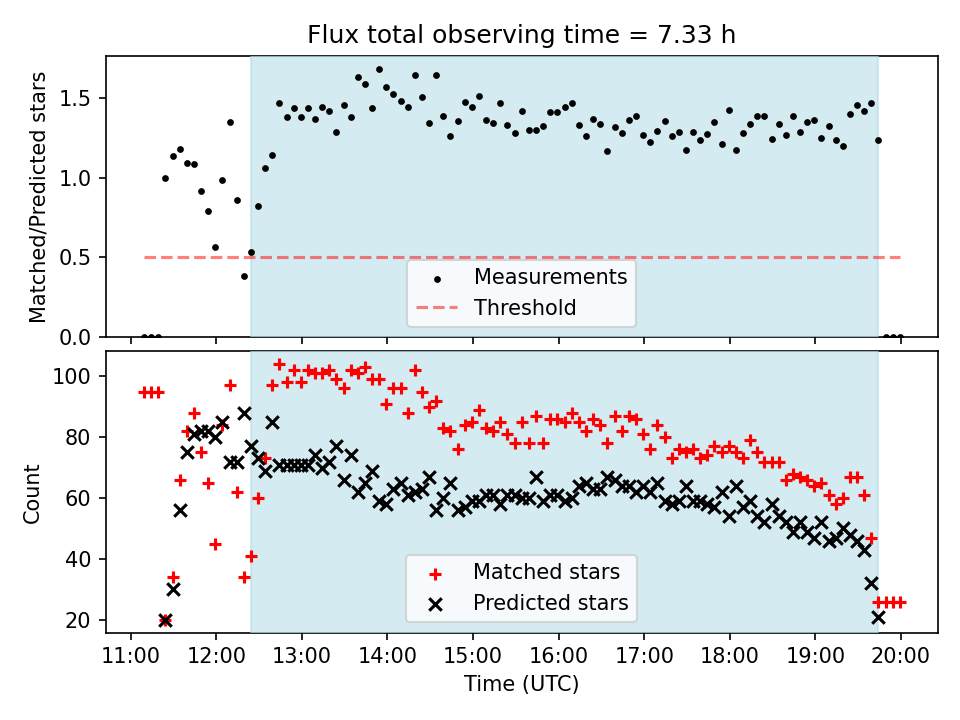 Flux total observing time = 7.33 h

Matched/Predicted stars

1.5
1.0
0.5
0.0

Measurements
Threshold

Count

100
80
60
40
20

Matched stars
Predicted stars

11:00 12:00 13:00 14:00 15:00 16:00 17:00 18:00 19:00 20:00

Time (UTC)